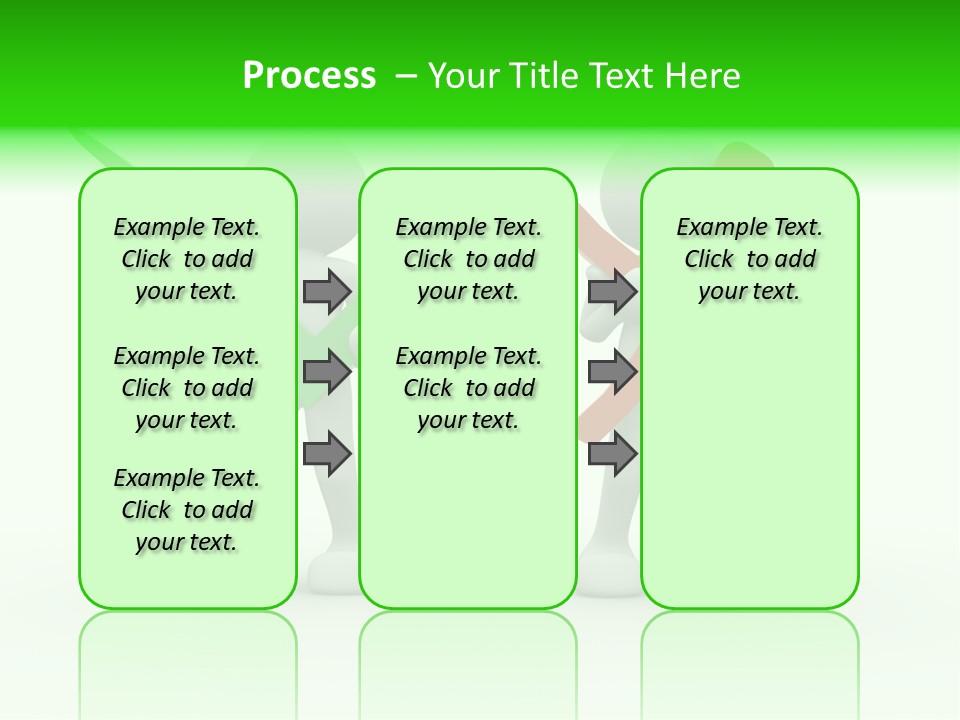 Process – Your Title Text Here

Example Text. Click to add your text.

Example Text. Click to add your text.

Example Text. Click to add your text.

Example Text. Click to add your text.

Example Text. Click to add your text.

Example Text. Click to add your text.